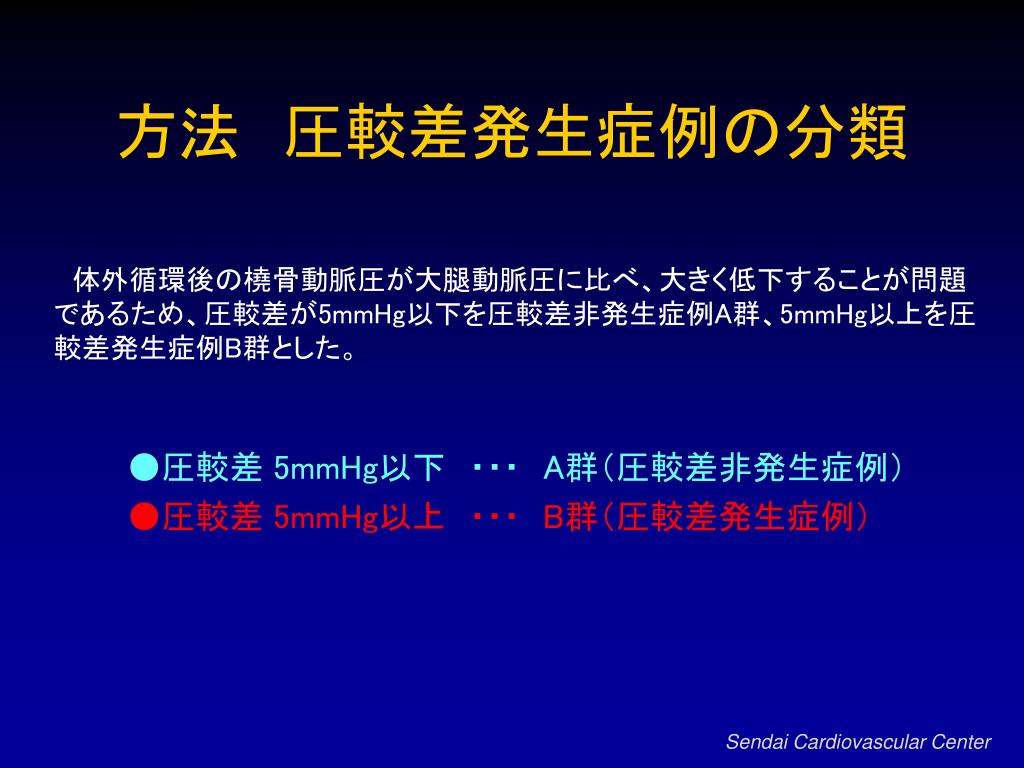 方法　圧較差発生症例の分類

体外循環後の橈骨動脈圧が大腿動脈圧に比べ、大きく低下することが問題であるため、圧較差が5mmHg以下を圧較差非発生症例A群、5mmHg以上を圧較差発生症例B群とした。

●圧較差 5mmHg以下　・・・　A群（圧較差非発生症例）
●圧較差 5mmHg以上　・・・　B群（圧較差発生症例）

Sendai Cardiovascular Center